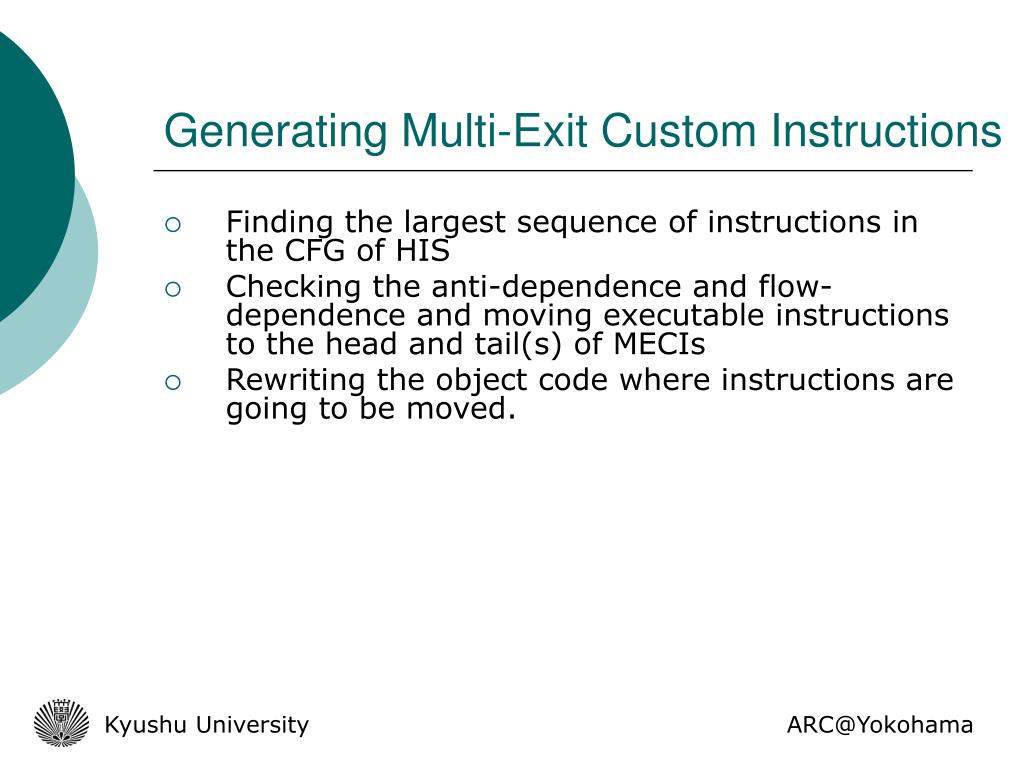 Generating Multi-Exit Custom Instructions

○ Finding the largest sequence of instructions in the CFG of HIS
○ Checking the anti-dependence and flow-dependence and moving executable instructions to the head and tail(s) of MECIs
○ Rewriting the object code where instructions are going to be moved.

Kyushu University

ARC@Yokohama